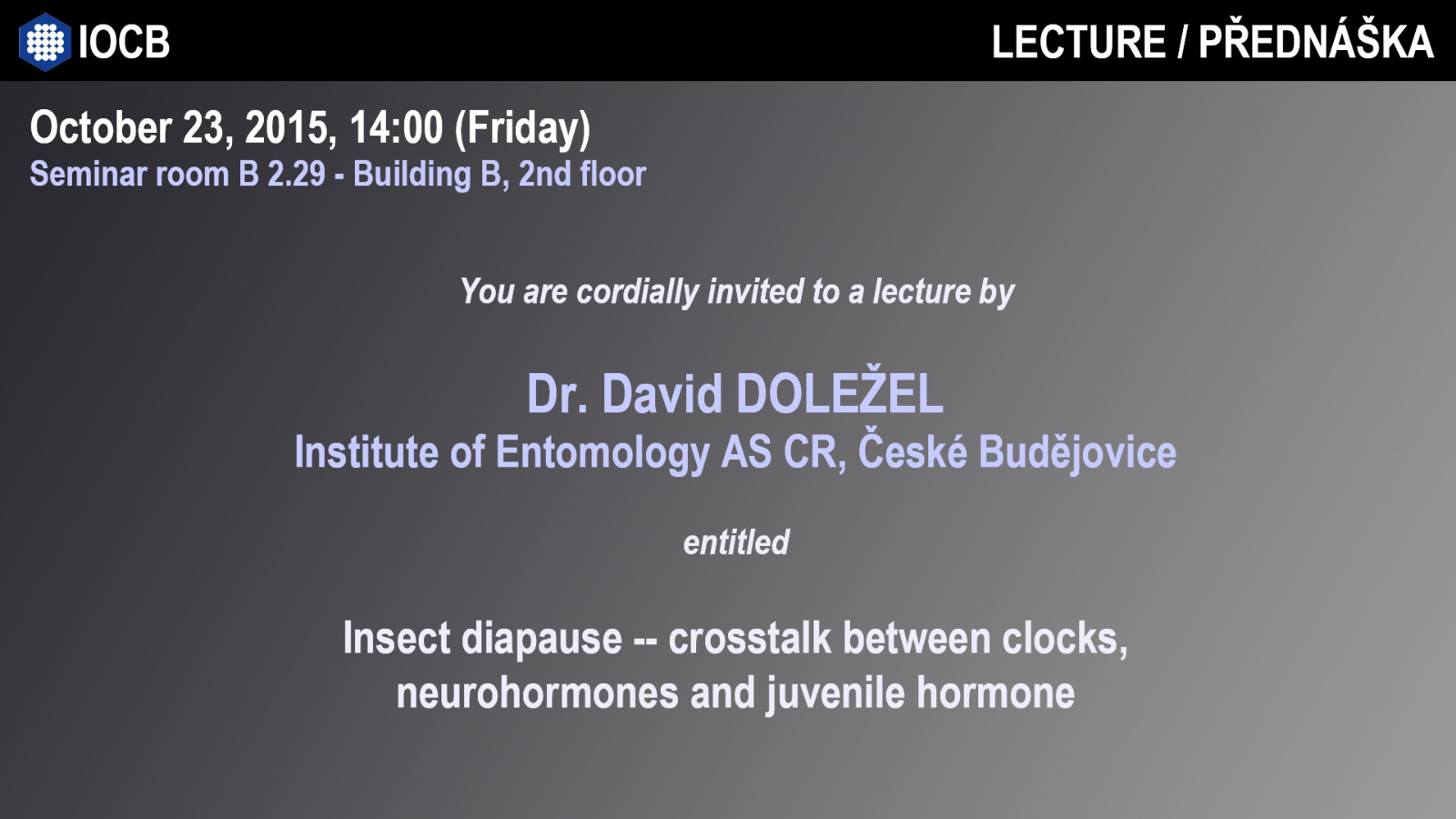 IOCB

LECTURE / PŘEDNÁŠKA

October 23, 2015, 14:00 (Friday)
Seminar room B 2.29 - Building B, 2nd floor

You are cordially invited to a lecture by

Dr. David DOLEŽEL
Institute of Entomology AS CR, České Budějovice

entitled

Insect diapause -- crosstalk between clocks, neurohormones and juvenile hormone